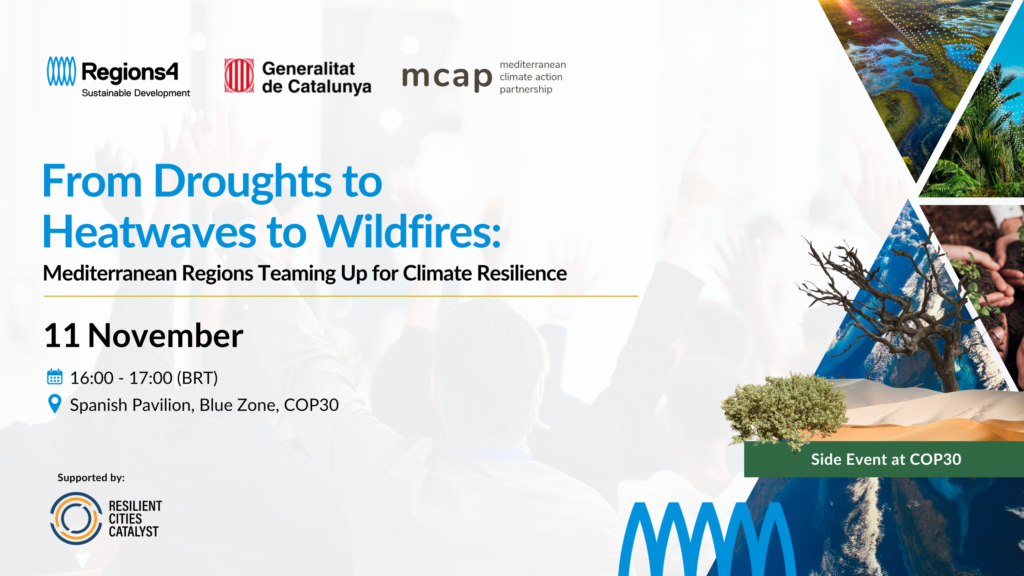 Regions4
Sustainable Development

Generalitat de Catalunya

mcap mediterranean climate action partnership

From Droughts to Heatwaves to Wildfires:

Mediterranean Regions Teaming Up for Climate Resilience

11 November

16:00 - 17:00 (BRT)

Spanish Pavilion, Blue Zone, COP30

Supported by:

RESILIENT CITIES CATALYST

Side Event at COP30